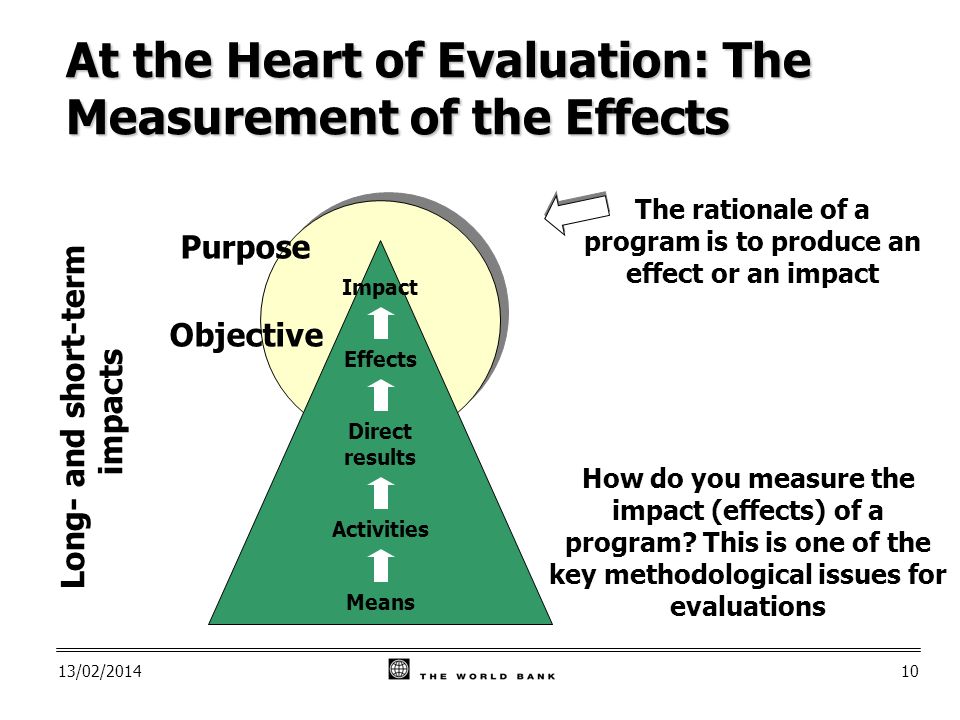 At the Heart of Evaluation: The Measurement of the Effects

Long- and short-term impacts

Purpose

Objective

Impact

Effects

Direct results

Activities

Means

The rationale of a program is to produce an effect or an impact

How do you measure the impact (effects) of a program? This is one of the key methodological issues for evaluations

13/02/2014

THE WORLD BANK

10